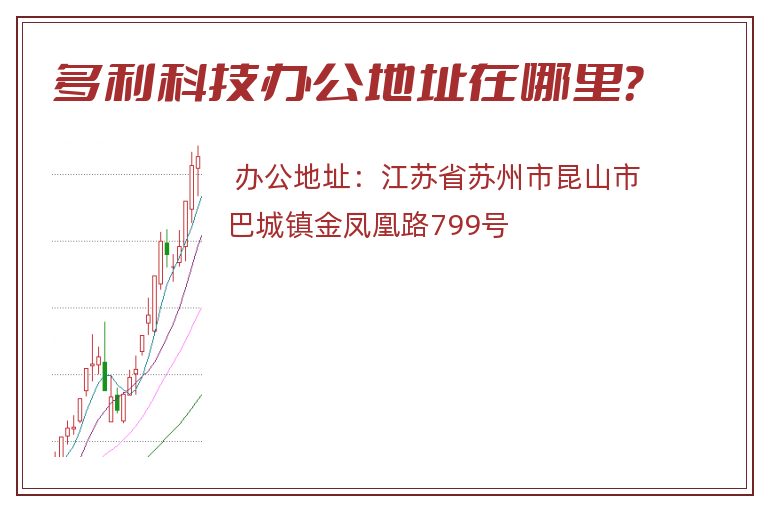 多利科技办公地址在哪里?

办公地址：江苏省苏州市昆山市巴城镇金凤凰路799号